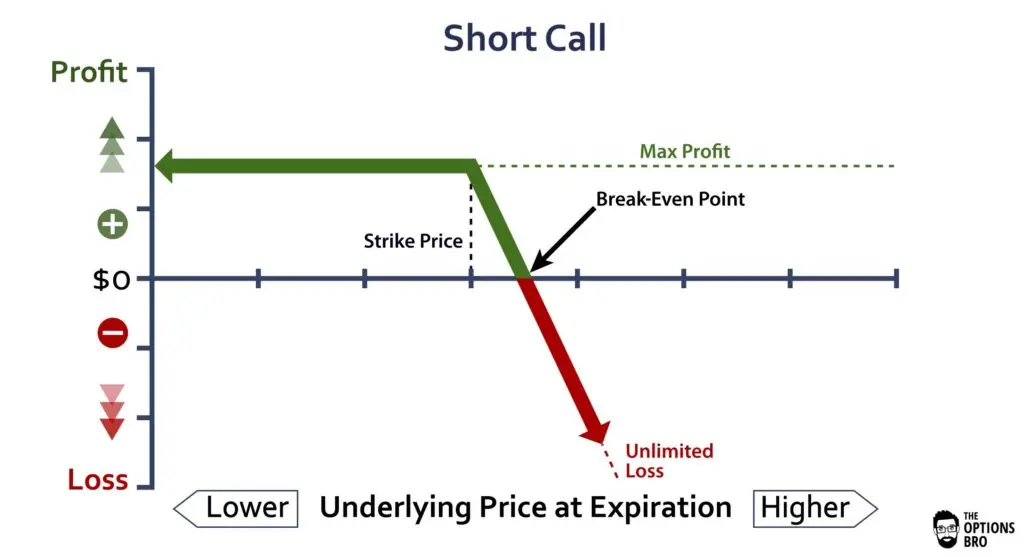 Short Call

Profit

Max Profit

Break-Even Point

Strike Price

$0

Unlimited Loss

Loss

Lower

Underlying Price at Expiration

Higher

THE OPTIONS BRO